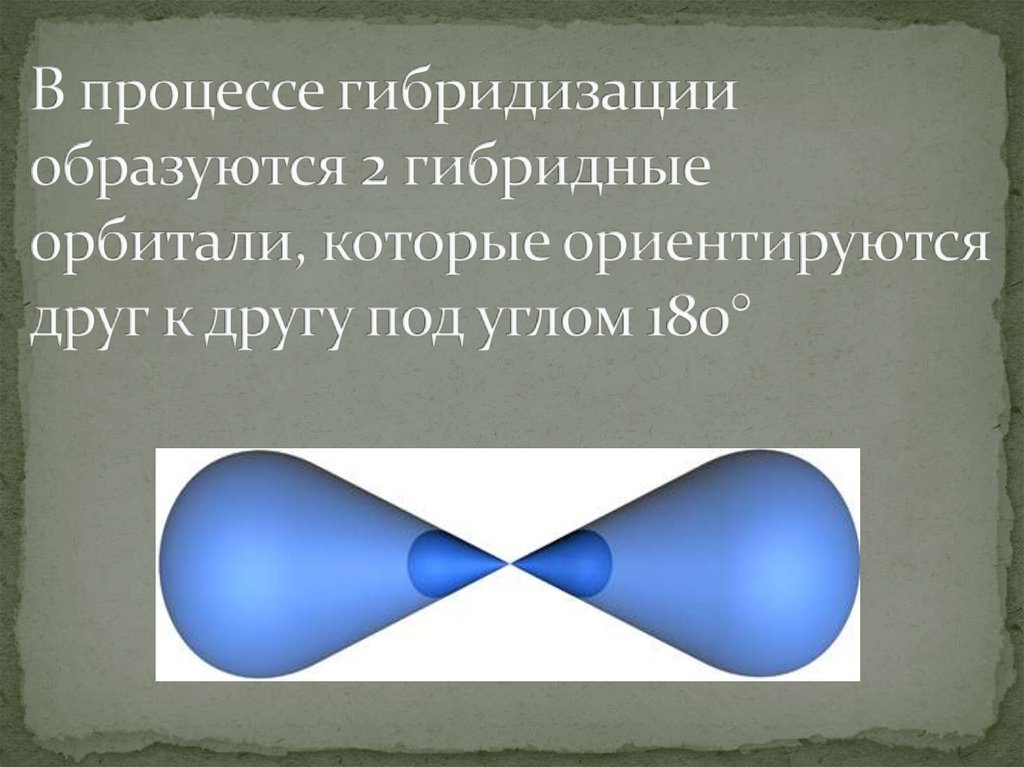 В процессе гибридизации образуются 2 гибридные орбитали, которые ориентируются друг к другу под углом 180°